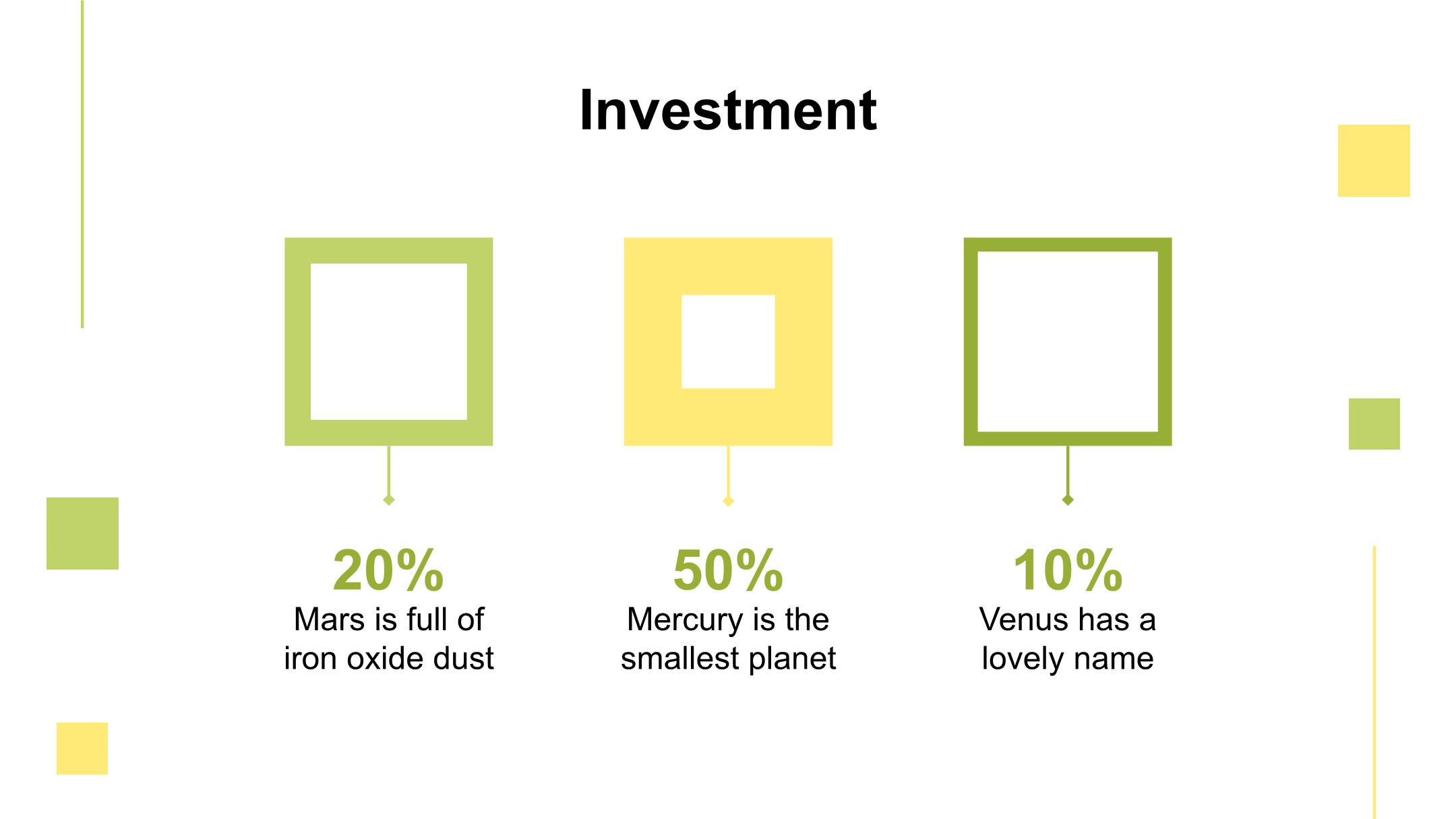 Investment

20%
Mars is full of iron oxide dust

50%
Mercury is the smallest planet

10%
Venus has a lovely name